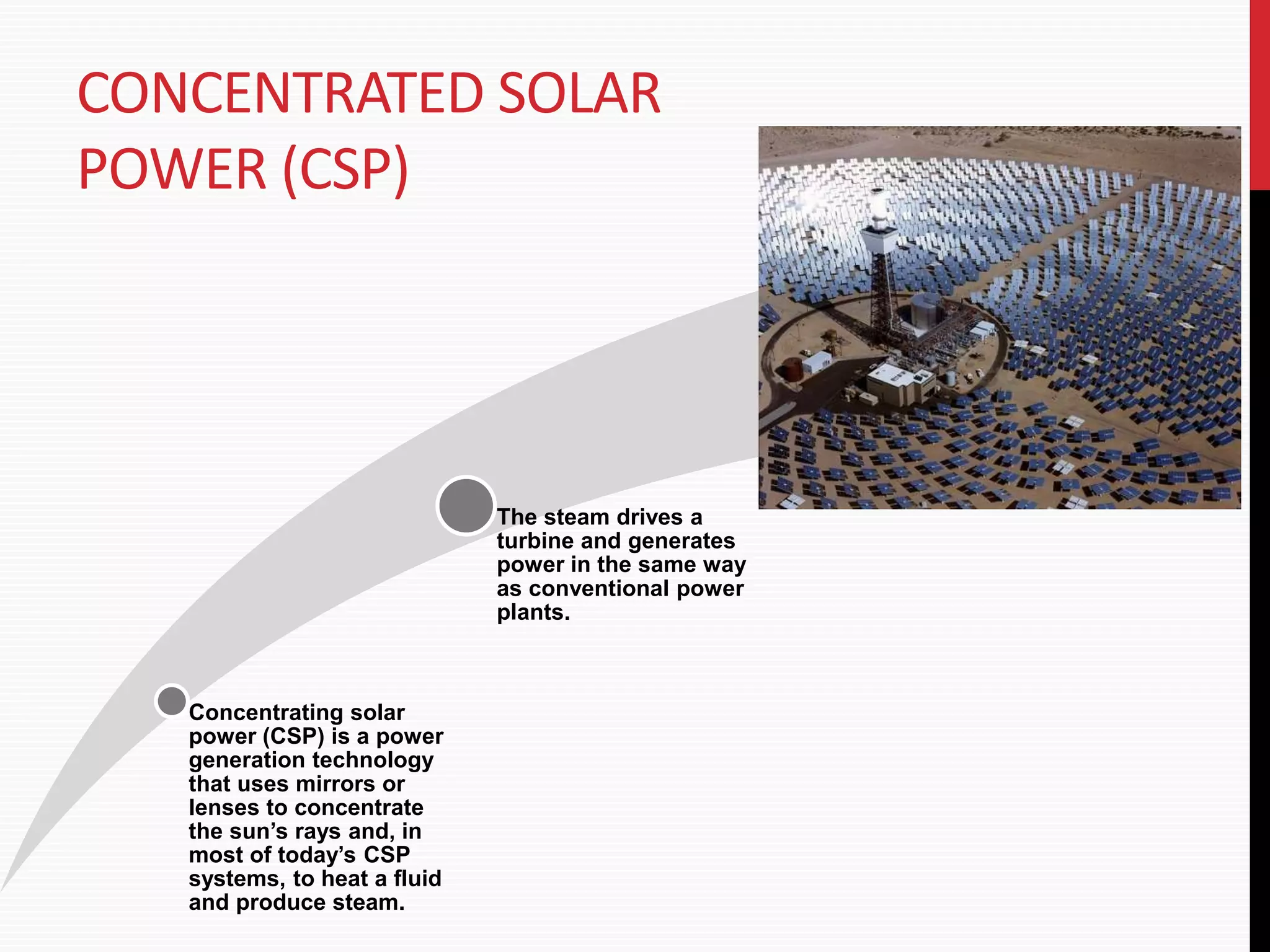 CONCENTRATED SOLAR POWER (CSP)

The steam drives a turbine and generates power in the same way as conventional power plants.

Concentrating solar power (CSP) is a power generation technology that uses mirrors or lenses to concentrate the sun's rays and, in most of today's CSP systems, to heat a fluid and produce steam.